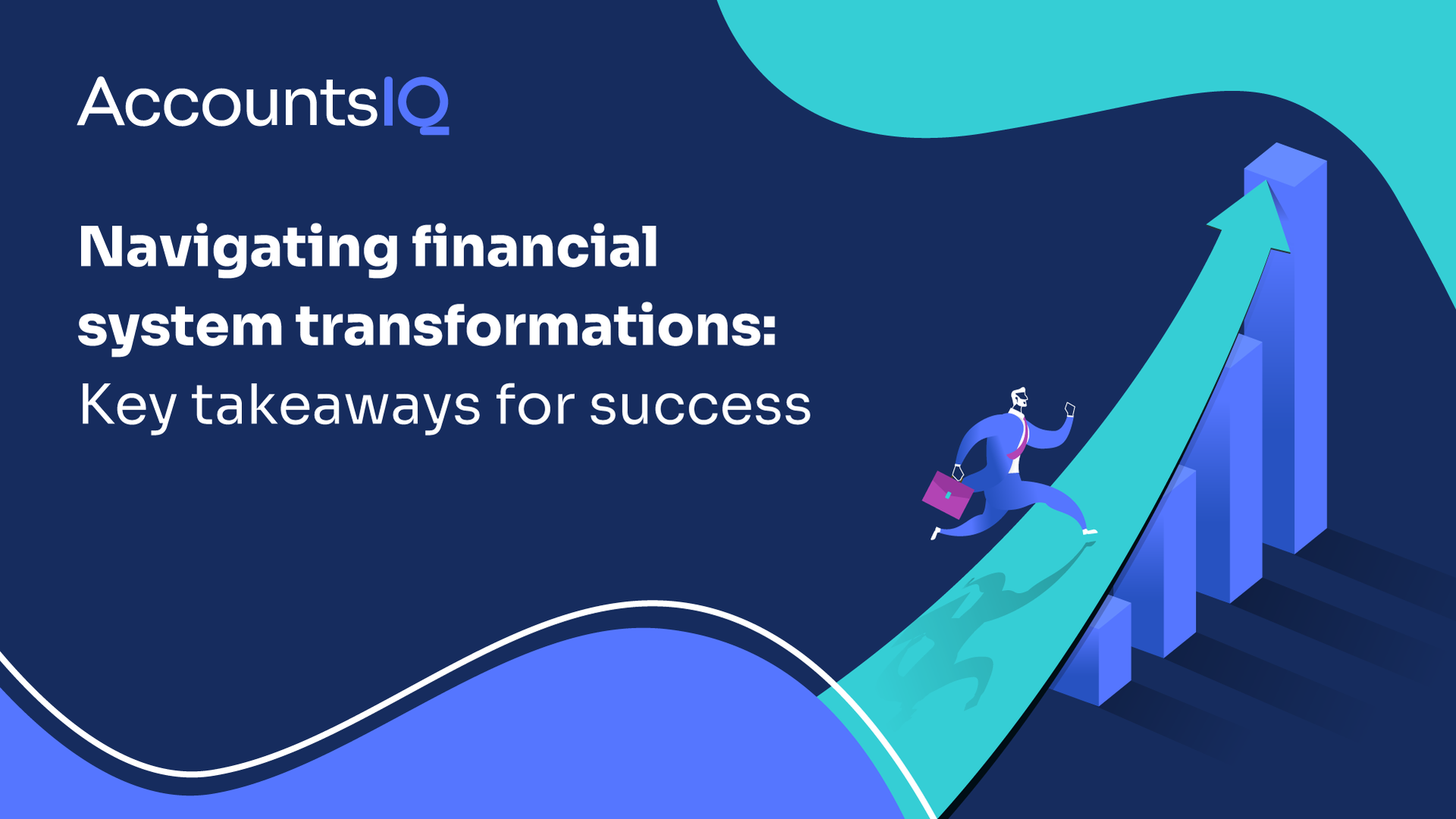 AccountsIQ

Navigating financial system transformations: Key takeaways for success